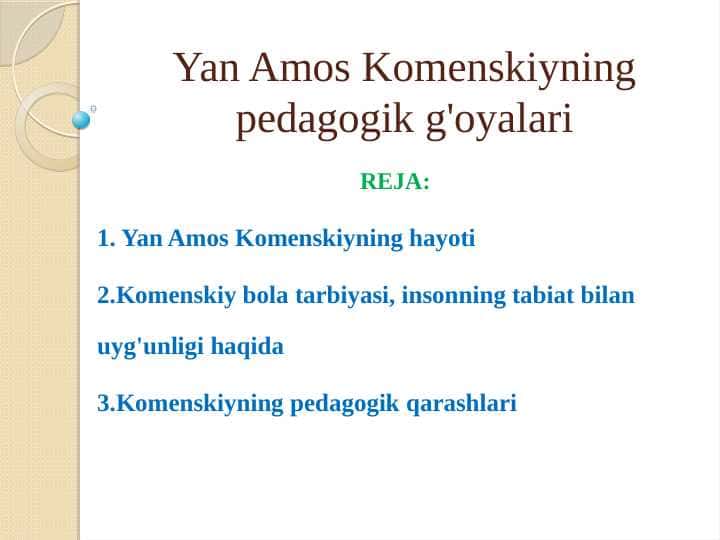 Yan Amos Komenskiyning pedagogik g'oyalari

REJA:

1. Yan Amos Komenskiyning hayoti

2.Komenskiy bola tarbiyasi, insonning tabiat bilan uyg'unligi haqida

3.Komenskiyning pedagogik qarashlari